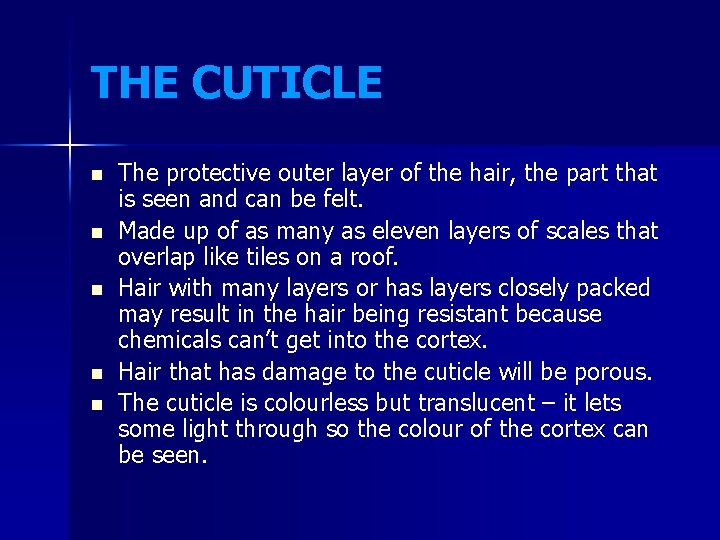 THE CUTICLE

- The protective outer layer of the hair, the part that is seen and can be felt.
- Made up of as many as eleven layers of scales that overlap like tiles on a roof.
- Hair with many layers or has layers closely packed may result in the hair being resistant because chemicals can't get into the cortex.
- Hair that has damage to the cuticle will be porous.
- The cuticle is colourless but translucent – it lets some light through so the colour of the cortex can be seen.